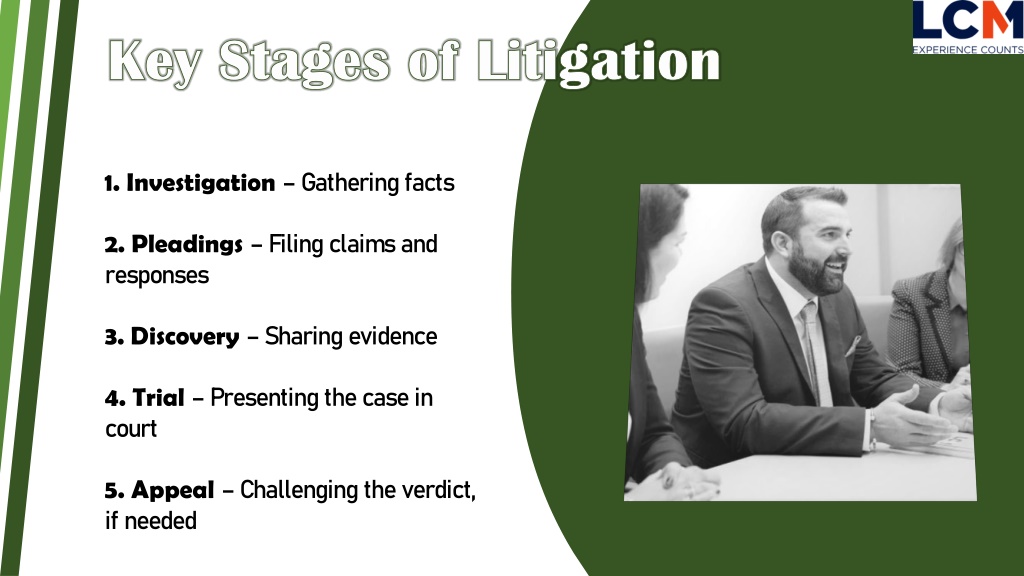 LCM
EXPERIENCE COUNTS

Key Stages of Litigation

1. Investigation – Gathering facts

2. Pleadings – Filing claims and responses

3. Discovery – Sharing evidence

4. Trial – Presenting the case in court

5. Appeal – Challenging the verdict, if needed